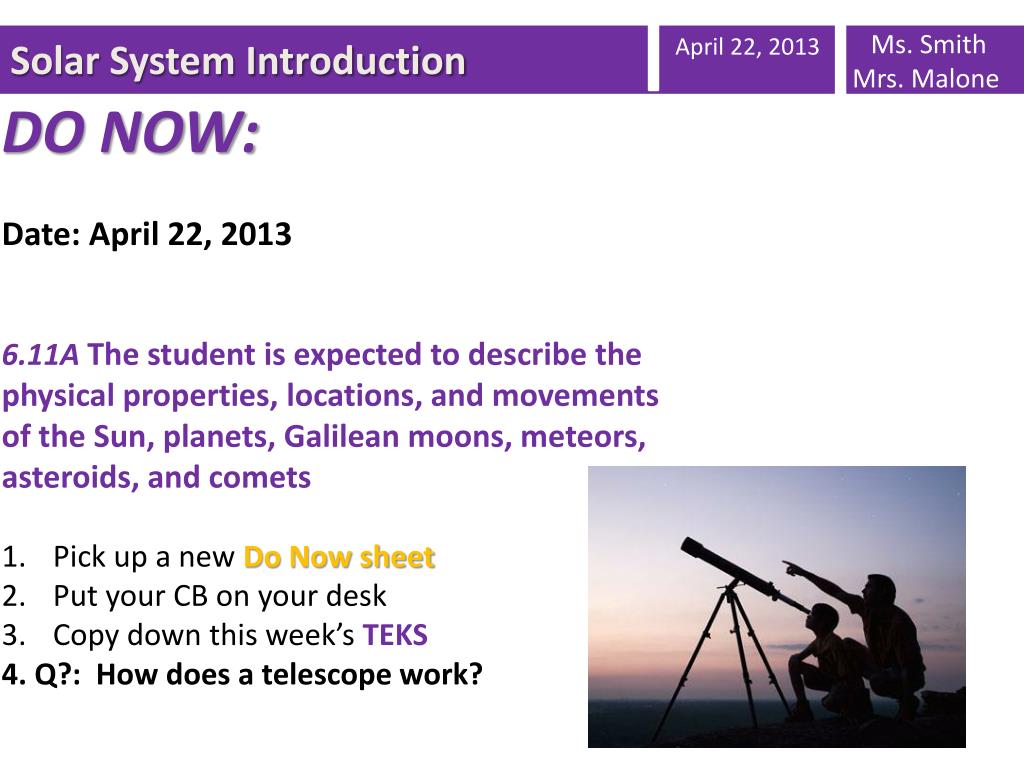 Solar System Introduction

April 22, 2013

Ms. Smith
Mrs. Malone

DO NOW:

Date: April 22, 2013

6.11A The student is expected to describe the physical properties, locations, and movements of the Sun, planets, Galilean moons, meteors, asteroids, and comets

1. Pick up a new Do Now sheet
2. Put your CB on your desk
3. Copy down this week's TEKS
4. Q?: How does a telescope work?